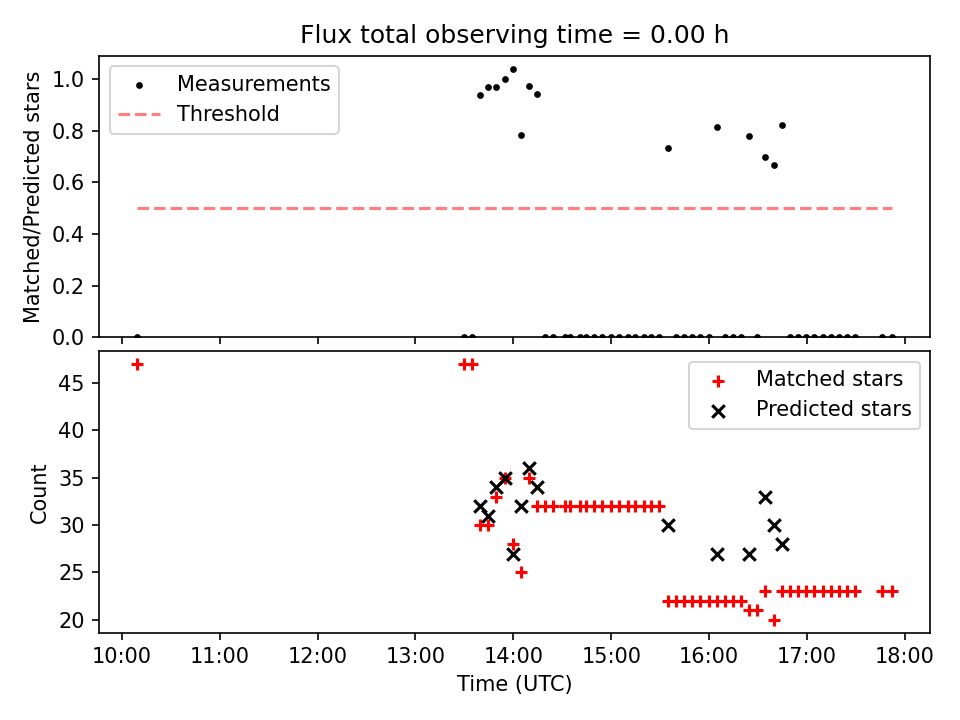 Flux total observing time = 0.00 h

Measurements
Threshold

Matched/Predicted stars

1.0
0.8
0.6
0.4
0.2
0.0

Matched stars
Predicted stars

Count

45
40
35
30
25
20

10:00
11:00
12:00
13:00
14:00
15:00
16:00
17:00
18:00

Time (UTC)